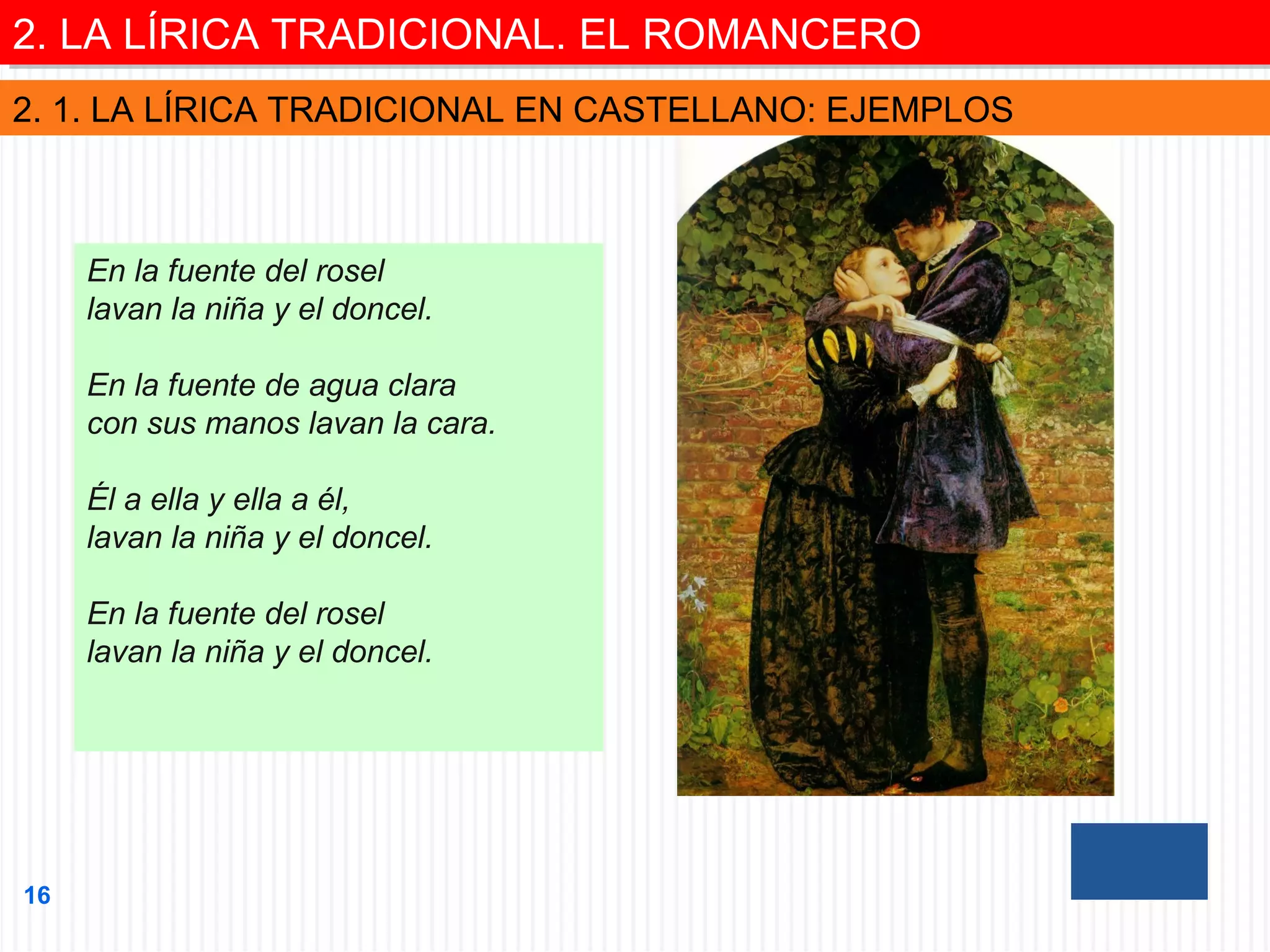 2. LA LÍRICA TRADICIONAL. EL ROMANCERO

2. 1. LA LÍRICA TRADICIONAL EN CASTELLANO: EJEMPLOS

En la fuente del rosel
lavan la niña y el doncel.

En la fuente de agua clara
con sus manos lavan la cara.

Él a ella y ella a él,
lavan la niña y el doncel.

En la fuente del rosel
lavan la niña y el doncel.

16